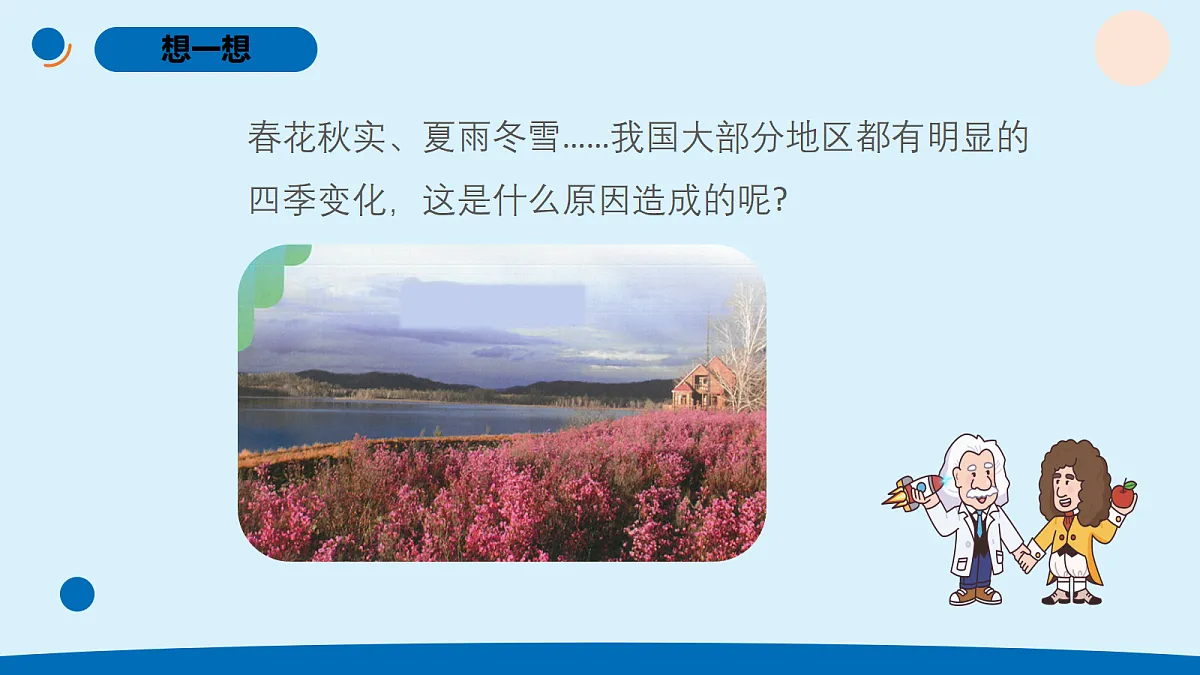 想一想

春花秋实、夏雨冬雪……我国大部分地区都有明显的四季变化，这是什么原因造成的呢?